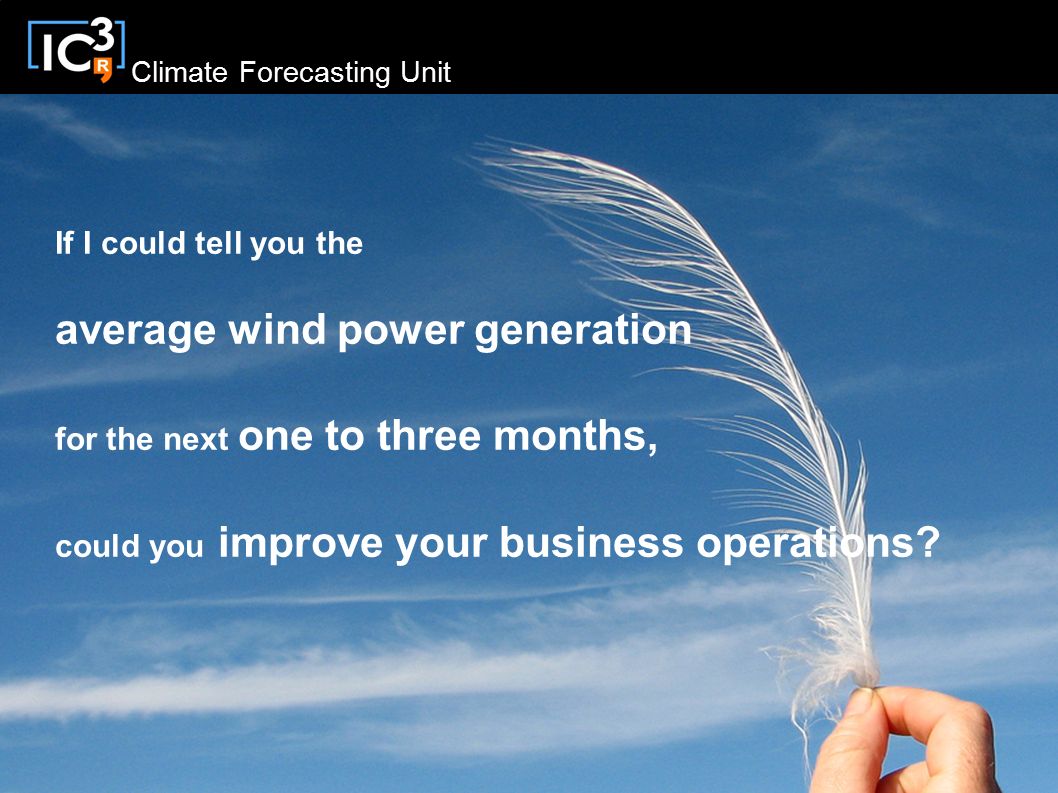 IC3 R Climate Forecasting Unit

If I could tell you the

average wind power generation

for the next one to three months,

could you improve your business operations?